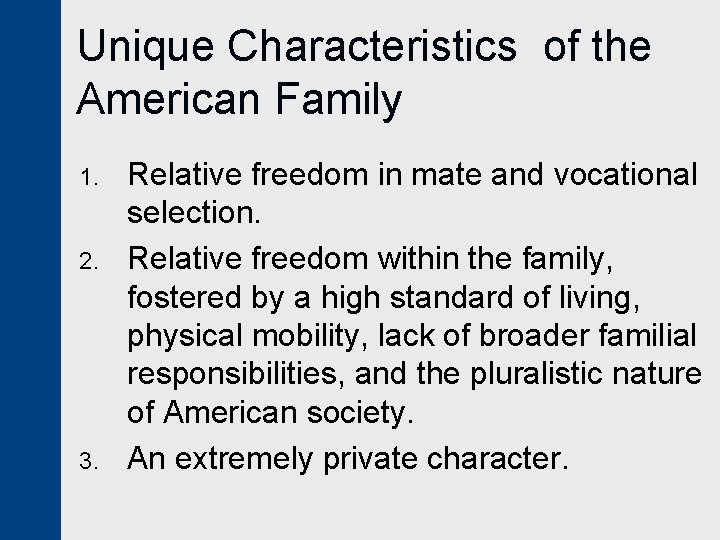 Unique Characteristics of the American Family

1. Relative freedom in mate and vocational selection.
2. Relative freedom within the family, fostered by a high standard of living, physical mobility, lack of broader familial responsibilities, and the pluralistic nature of American society.
3. An extremely private character.